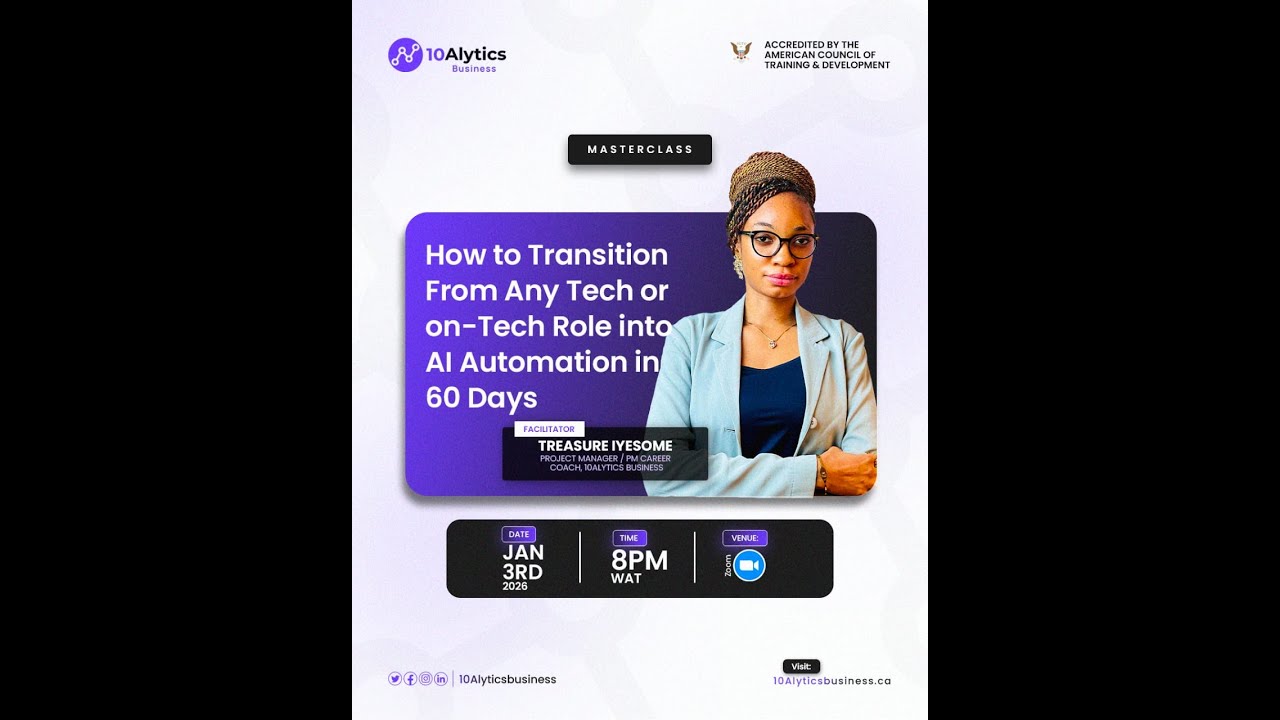 10Alytics
Business

ACCREDITED BY THE AMERICAN COUNCIL OF TRAINING & DEVELOPMENT

MASTERCLASS

How to Transition From Any Tech or on-Tech Role into AI Automation in 60 Days

FACILITATOR
TREASURE IYESOME
PROJECT MANAGER / PM CAREER COACH, 10ALYTICS BUSINESS

DATE
JAN 3RD
2026

TIME
8PM
WAT

VENUE:
Zoom

10Alyticsbusiness

Visit:
10Alyticsbusiness.ca